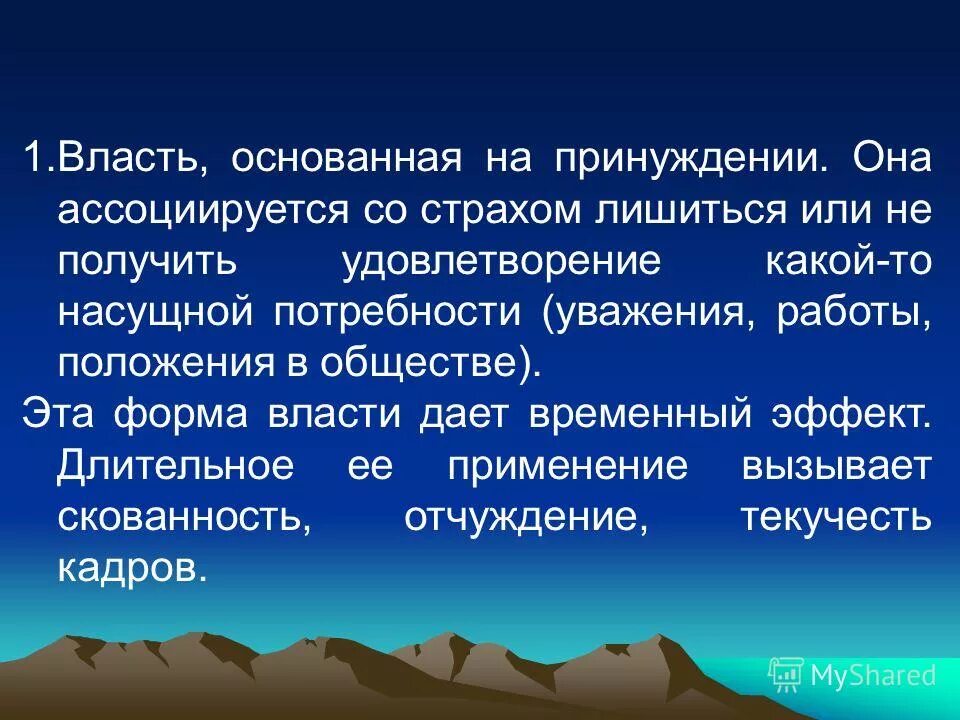 1.Власть, основанная на принуждении. Она ассоциируется со страхом лишиться или не получить удовлетворение какой-то насущной потребности (уважения, работы, положения в обществе).

Эта форма власти дает временный эффект. Длительное ее применение вызывает скованность, отчуждение, текучесть кадров.

MyShared